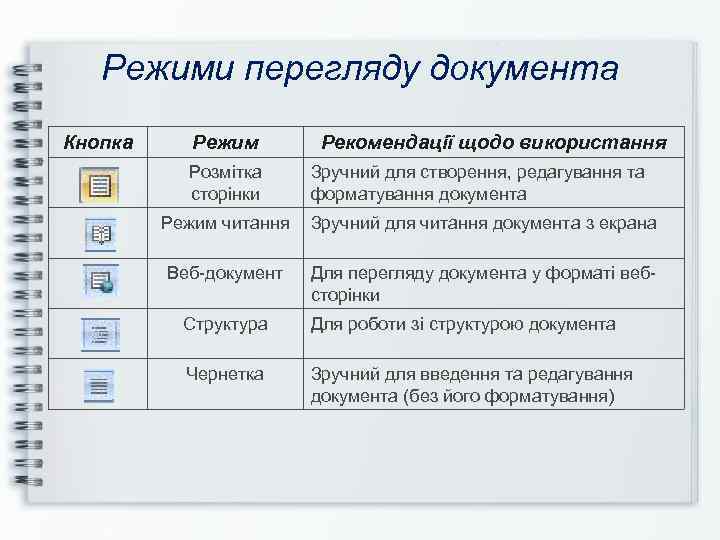 Режими перегляду документа

| Кнопка | Режим | Рекомендації щодо використання |
|---|---|---|
| | Розмітка сторінки | Зручний для створення, редагування та форматування документа |
| | Режим читання | Зручний для читання документа з екрана |
| | Веб-документ | Для перегляду документа у форматі веб-сторінки |
| | Структура | Для роботи зі структурою документа |
| | Чернетка | Зручний для введення та редагування документа (без його форматування) |